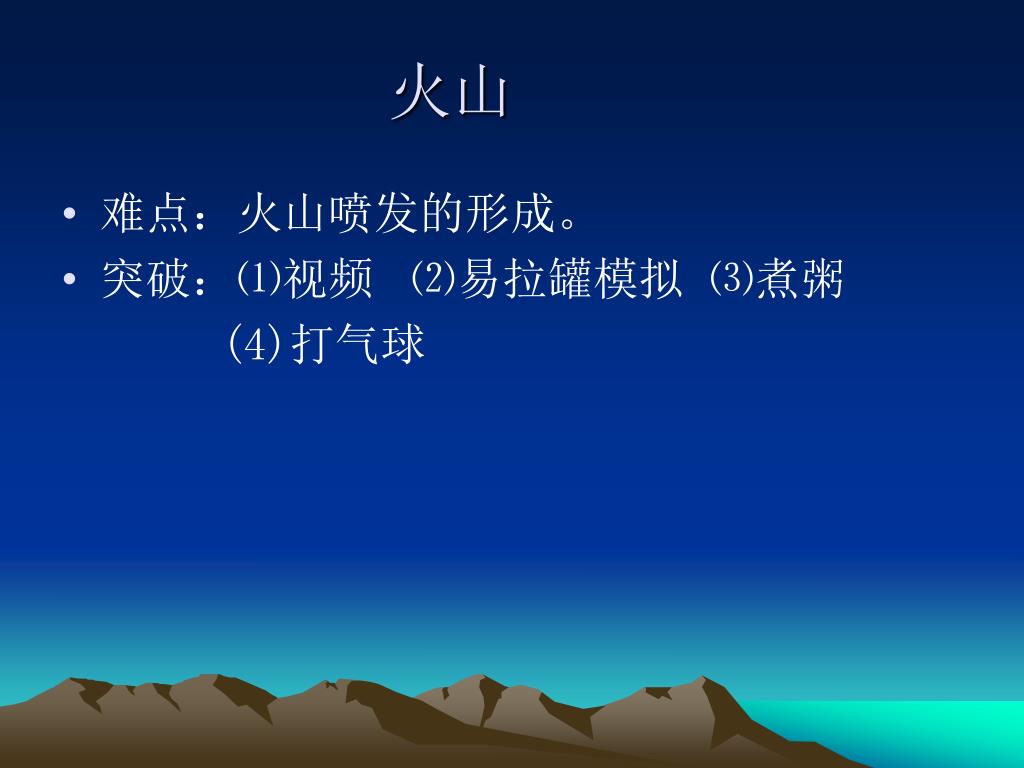 火山

• 难点：火山喷发的形成。
• 突破：⑴视频 ⑵易拉罐模拟 ⑶煮粥
(4)打气球